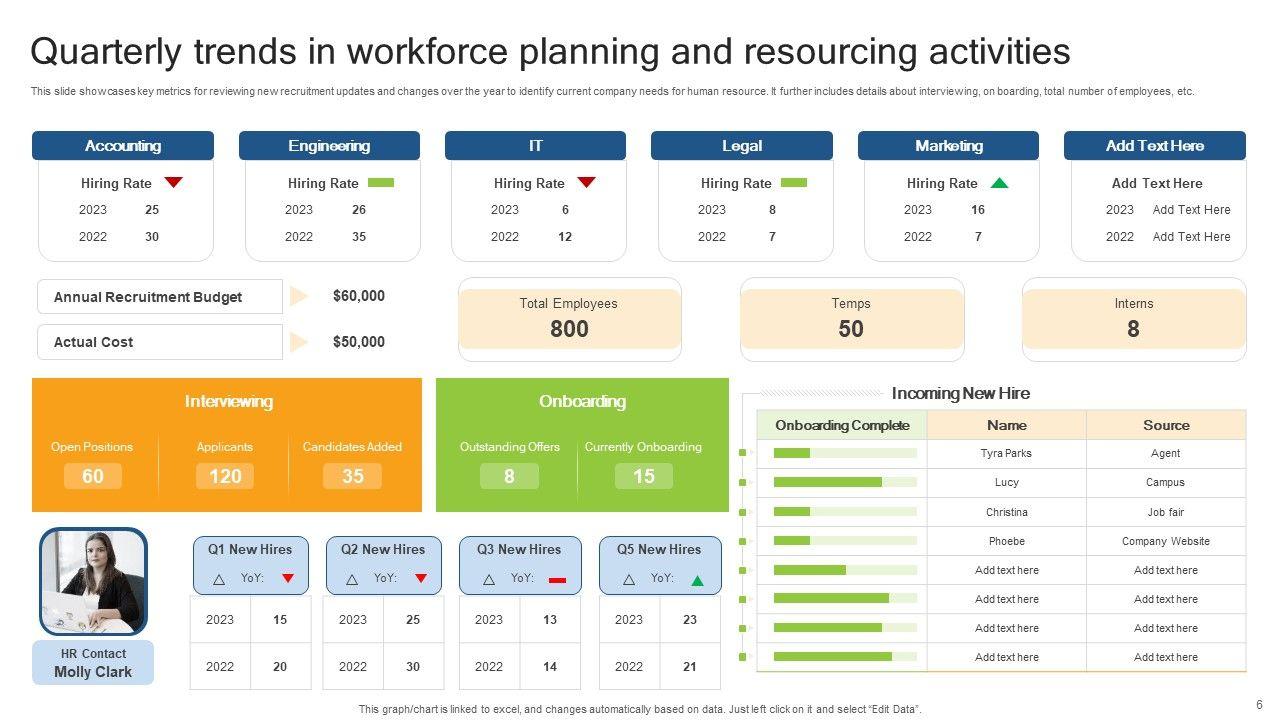 Quarterly trends in workforce planning and resourcing activities

This slide showcases key metrics for reviewing new recruitment updates and changes over the year to identify current company needs for human resource. It further includes details about interviewing, on boarding, total number of employees, etc.

Accounting
Hiring Rate
2023 25
2022 30

Engineering
Hiring Rate
2023 26
2022 35

IT
Hiring Rate
2023 6
2022 12

Legal
Hiring Rate
2023 8
2022 7

Marketing
Hiring Rate
2023 16
2022 7

Add Text Here
Add Text Here
2023 Add Text Here
2022 Add Text Here

Annual Recruitment Budget $60,000
Actual Cost $50,000

Total Employees
800

Temps
50

Interns
8

Interviewing
Open Positions 60
Applicants 120
Candidates Added 35

Onboarding
Outstanding Offers 8
Currently Onboarding 15

Incoming New Hire

| Onboarding Complete | Name | Source |
|---|---|---|
| | Tyra Parks | Agent |
| | Lucy | Campus |
| | Christina | Job fair |
| | Phoebe | Company Website |
| | Add text here | Add text here |
| | Add text here | Add text here |
| | Add text here | Add text here |
| | Add text here | Add text here |

HR Contact
Molly Clark

Q1 New Hires
YoY:
| 2023 | 15 |
|---|---|
| 2022 | 20 |

Q2 New Hires
YoY:
| 2023 | 25 |
|---|---|
| 2022 | 30 |

Q3 New Hires
YoY:
| 2023 | 13 |
|---|---|
| 2022 | 14 |

Q5 New Hires
YoY:
| 2023 | 23 |
|---|---|
| 2022 | 21 |

This graph/chart is linked to excel, and changes automatically based on data. Just left click on it and select "Edit Data".

6